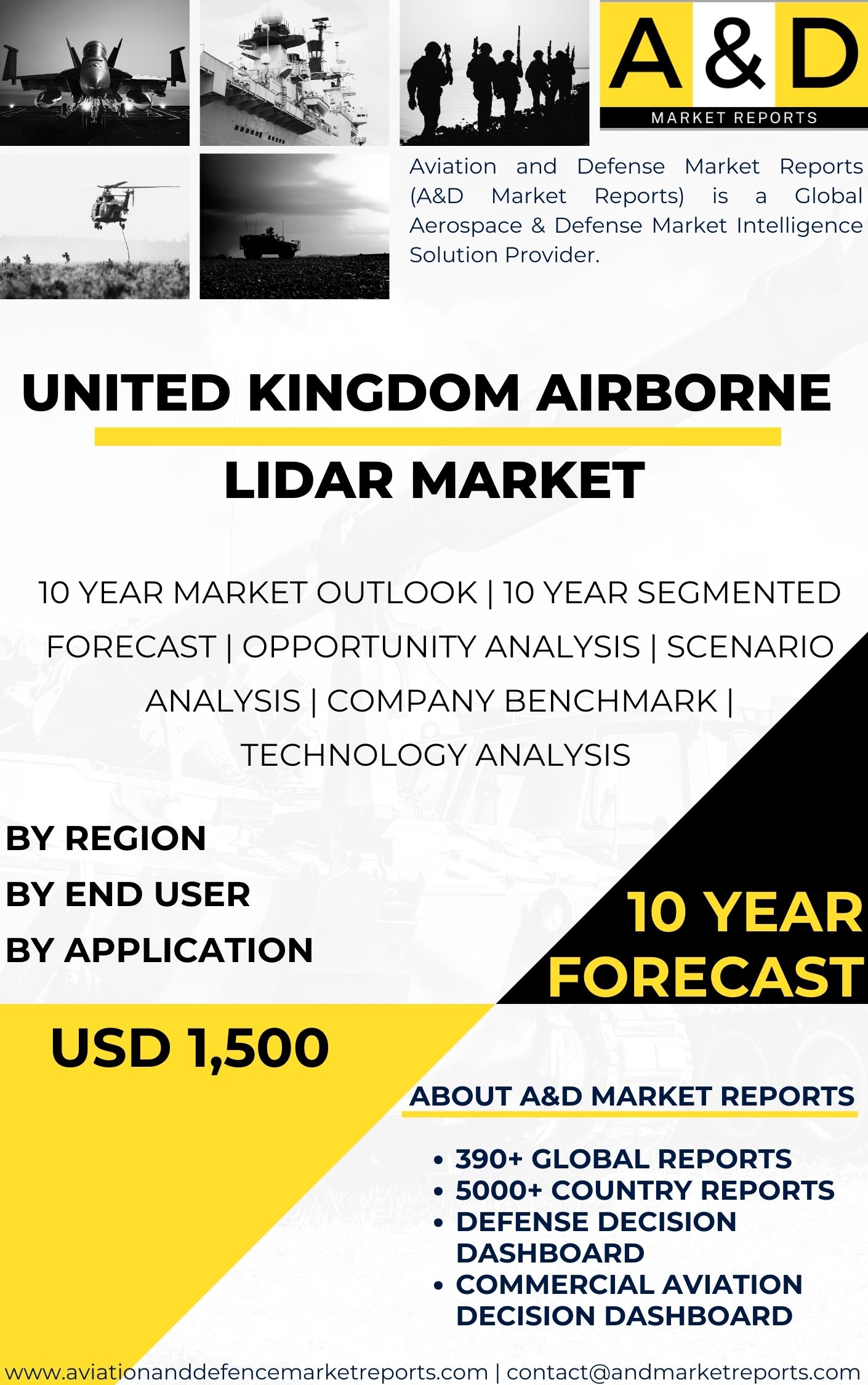 A&D
MARKET REPORTS

Aviation and Defense Market Reports (A&D Market Reports) is a Global Aerospace & Defense Market Intelligence Solution Provider.

UNITED KINGDOM AIRBORNE LIDAR MARKET

10 YEAR MARKET OUTLOOK | 10 YEAR SEGMENTED FORECAST | OPPORTUNITY ANALYSIS | SCENARIO ANALYSIS | COMPANY BENCHMARK | TECHNOLOGY ANALYSIS

BY REGION
BY END USER
BY APPLICATION

10 YEAR FORECAST

USD 1,500

ABOUT A&D MARKET REPORTS

• 390+ GLOBAL REPORTS
• 5000+ COUNTRY REPORTS
• DEFENSE DECISION DASHBOARD
• COMMERCIAL AVIATION DECISION DASHBOARD

www.aviationanddefencemarketreports.com | contact@andmarketreports.com